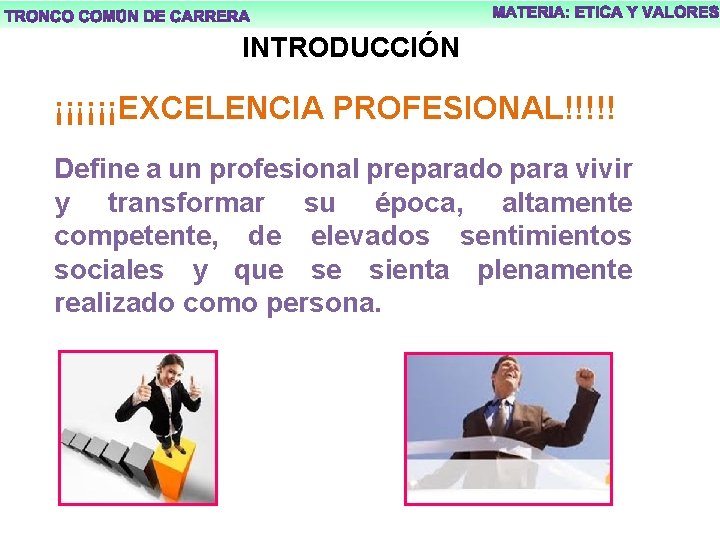 TRONCO COMÚN DE CARRERA

MATERIA: ETICA Y VALORES

INTRODUCCIÓN

¡¡¡¡¡¡EXCELENCIA PROFESIONAL!!!!!

Define a un profesional preparado para vivir y transformar su época, altamente competente, de elevados sentimientos sociales y que se sienta plenamente realizado como persona.